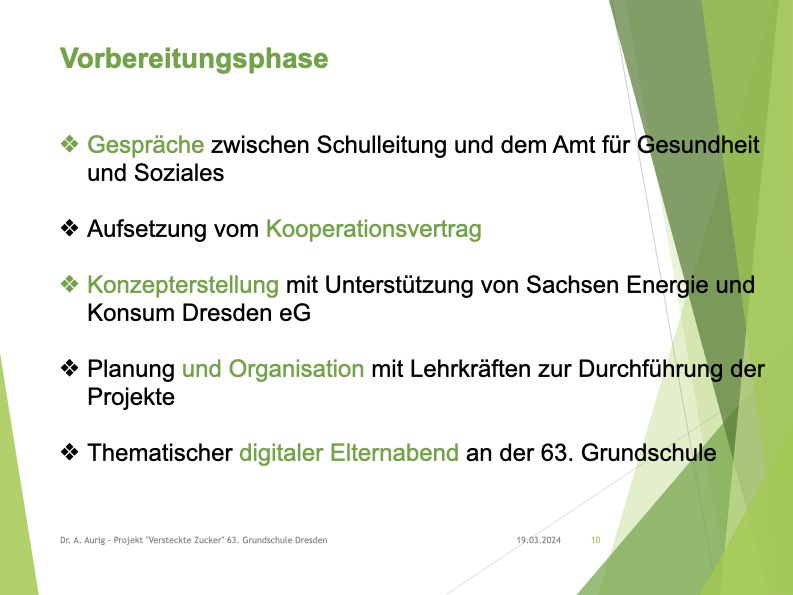 Vorbereitungsphase

❖ Gespräche zwischen Schulleitung und dem Amt für Gesundheit und Soziales

❖ Aufsetzung vom Kooperationsvertrag

❖ Konzepterstellung mit Unterstützung von Sachsen Energie und Konsum Dresden eG

❖ Planung und Organisation mit Lehrkräften zur Durchführung der Projekte

❖ Thematischer digitaler Elternabend an der 63. Grundschule

Dr. A. Aurig - Projekt "Versteckte Zucker" 63. Grundschule Dresden 19.03.2024 10